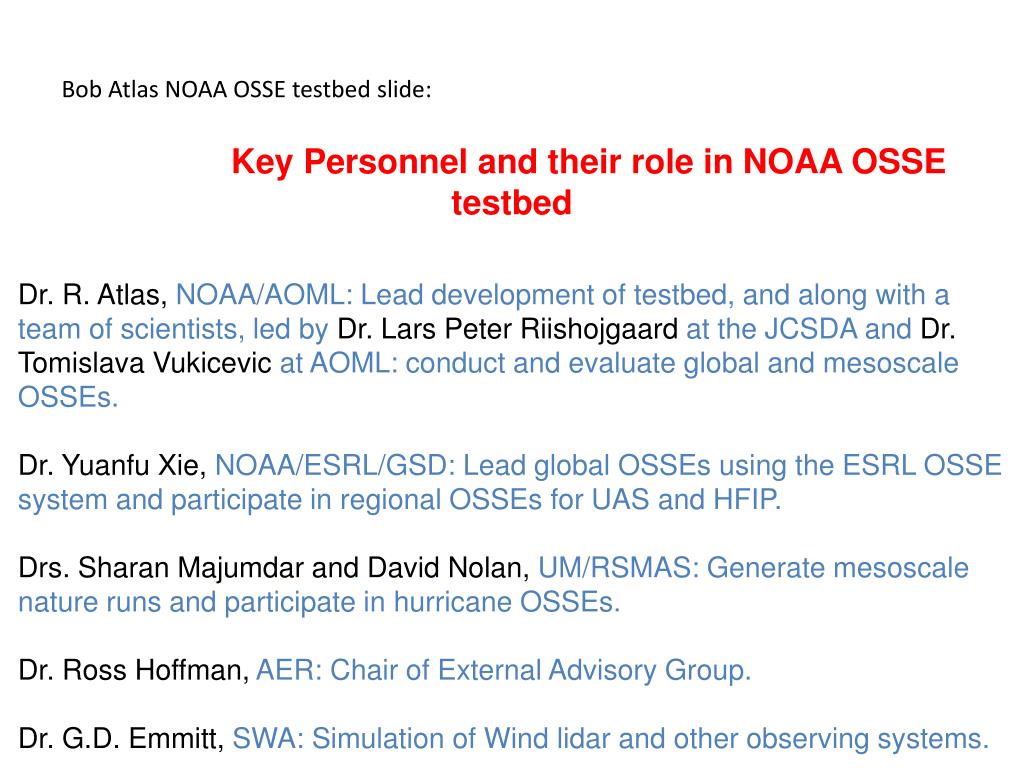 Bob Atlas NOAA OSSE testbed slide:

Key Personnel and their role in NOAA OSSE testbed

Dr. R. Atlas, NOAA/AOML: Lead development of testbed, and along with a team of scientists, led by Dr. Lars Peter Riishojgaard at the JCSDA and Dr. Tomislava Vukicevic at AOML: conduct and evaluate global and mesoscale OSSEs.

Dr. Yuanfu Xie, NOAA/ESRL/GSD: Lead global OSSEs using the ESRL OSSE system and participate in regional OSSEs for UAS and HFIP.

Drs. Sharan Majumdar and David Nolan, UM/RSMAS: Generate mesoscale nature runs and participate in hurricane OSSEs.

Dr. Ross Hoffman, AER: Chair of External Advisory Group.

Dr. G.D. Emmitt, SWA: Simulation of Wind lidar and other observing systems.